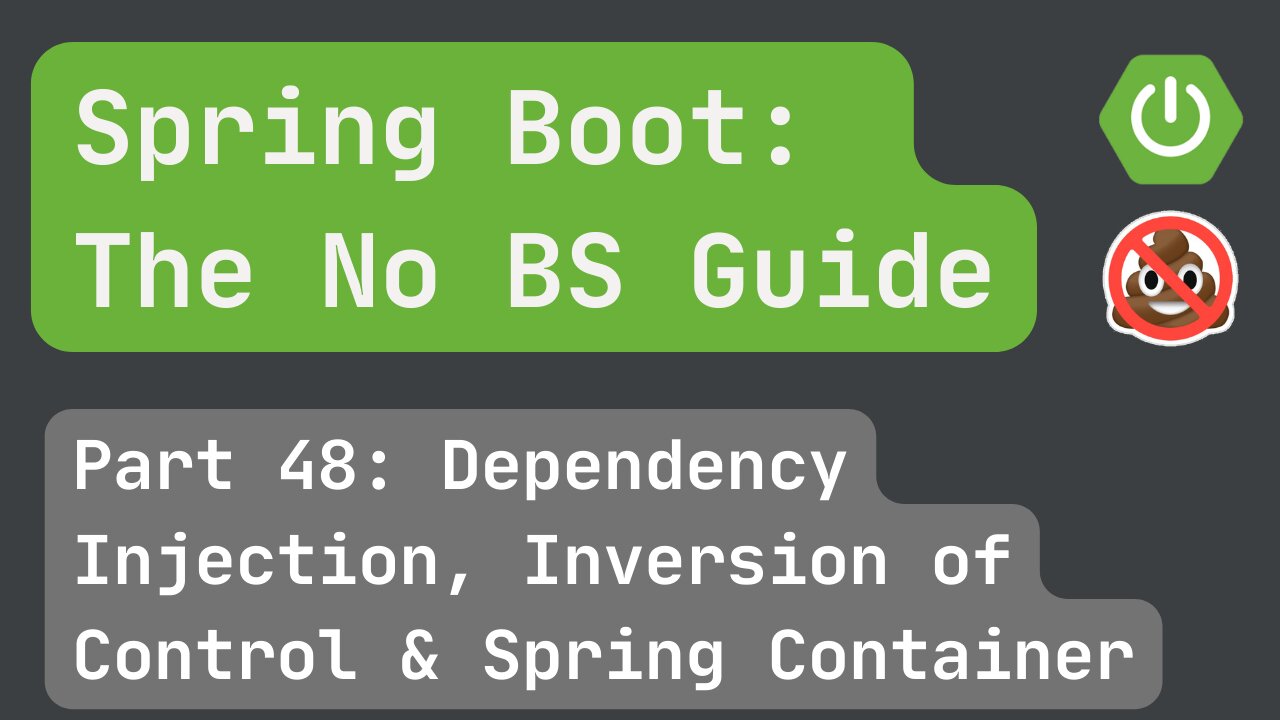 Spring Boot:
The No BS Guide

Part 48: Dependency Injection, Inversion of Control & Spring Container